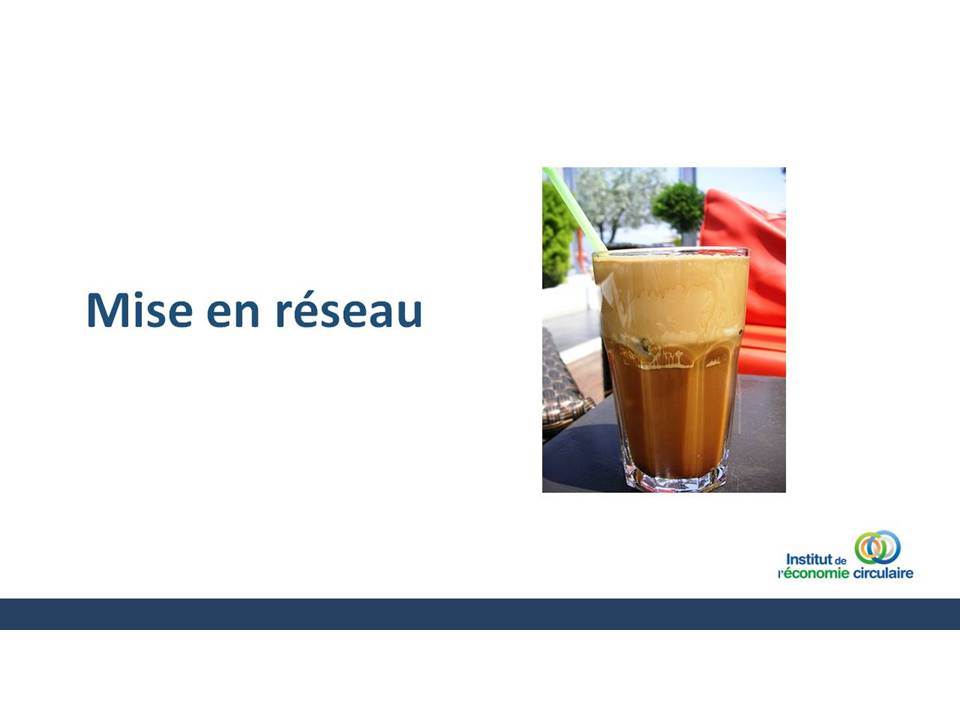 Mise en réseau

Institut de l'économie circulaire